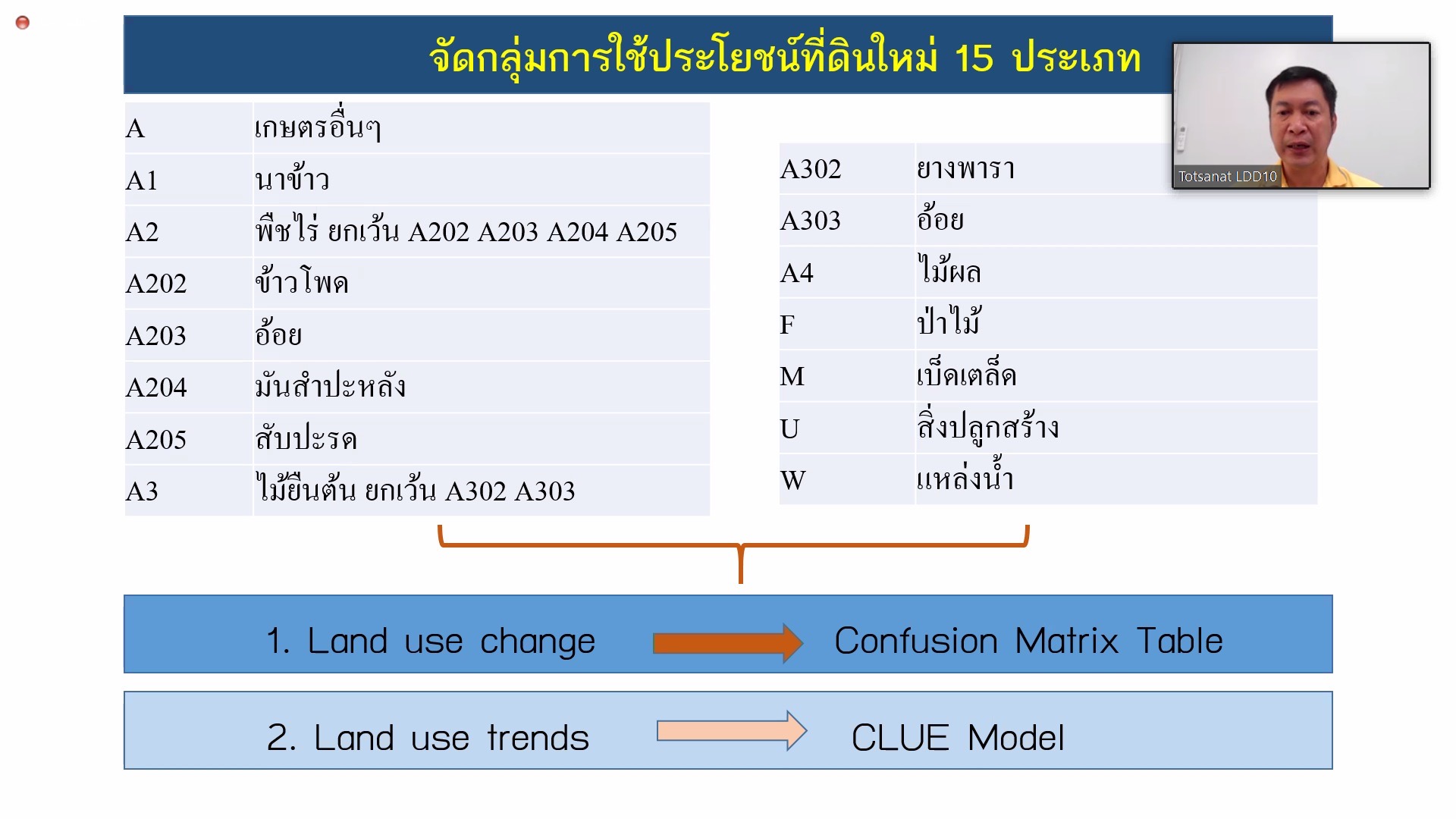 จัดกลุ่มการใช้ประโยชน์ที่ดินใหม่ 15 ประเภท

Totsanat LDD10

| | |
|---|---|
| A | เกษตรอื่นๆ |
| A1 | นาข้าว |
| A2 | พืชไร่ ยกเว้น A202 A203 A204 A205 |
| A202 | ข้าวโพด |
| A203 | อ้อย |
| A204 | มันสำปะหลัง |
| A205 | สับปะรด |
| A3 | ไม้ยืนต้น ยกเว้น A302 A303 |

| | |
|---|---|
| A302 | ยางพารา |
| A303 | อ้อย |
| A4 | ไม้ผล |
| F | ป่าไม้ |
| M | เบ็ดเตล็ด |
| U | สิ่งปลูกสร้าง |
| W | แหล่งน้ำ |

1. Land use change Confusion Matrix Table

2. Land use trends CLUE Model